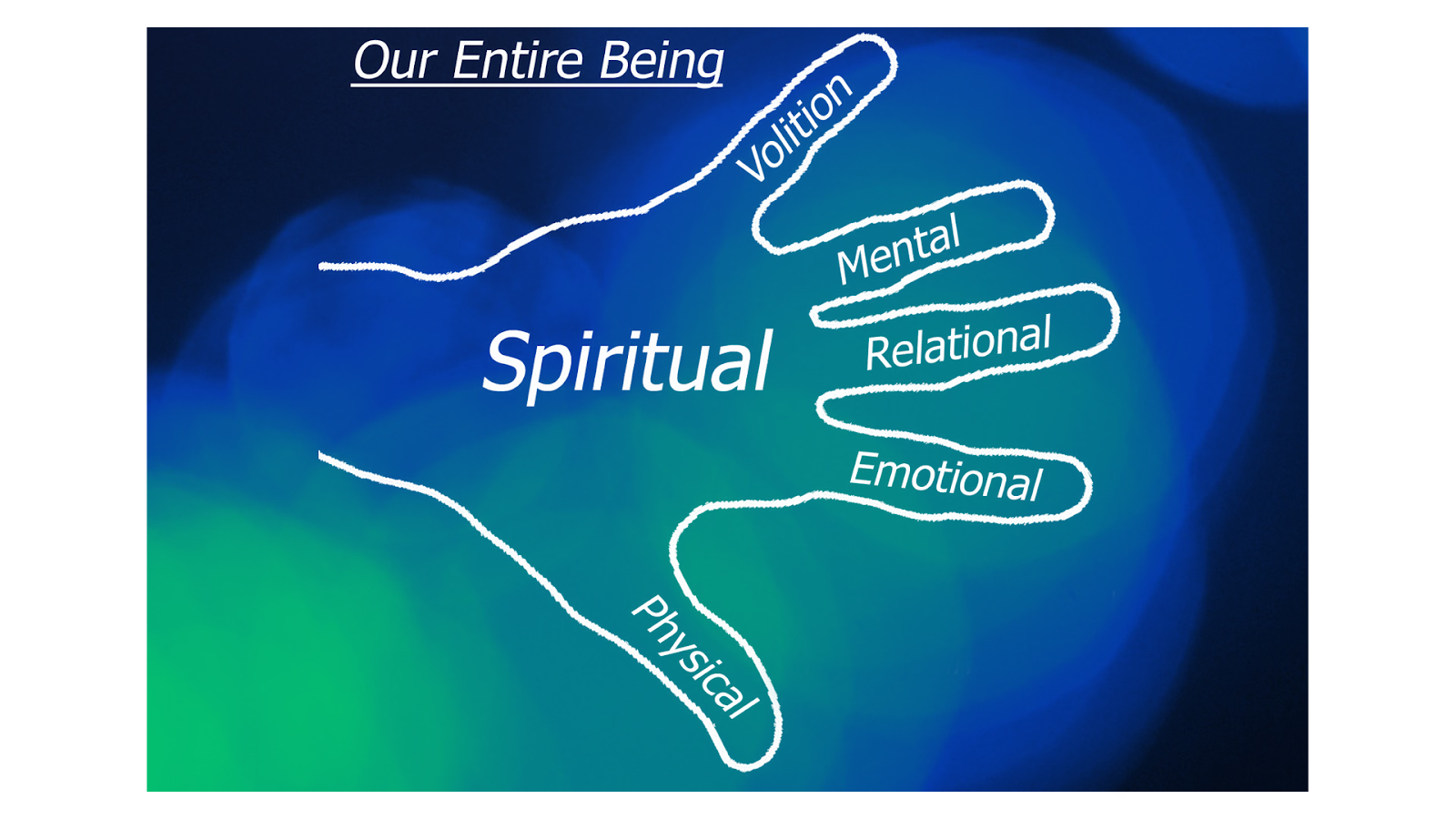 Our Entire Being

Volition

Mental

Spiritual

Relational

Emotional

Physical